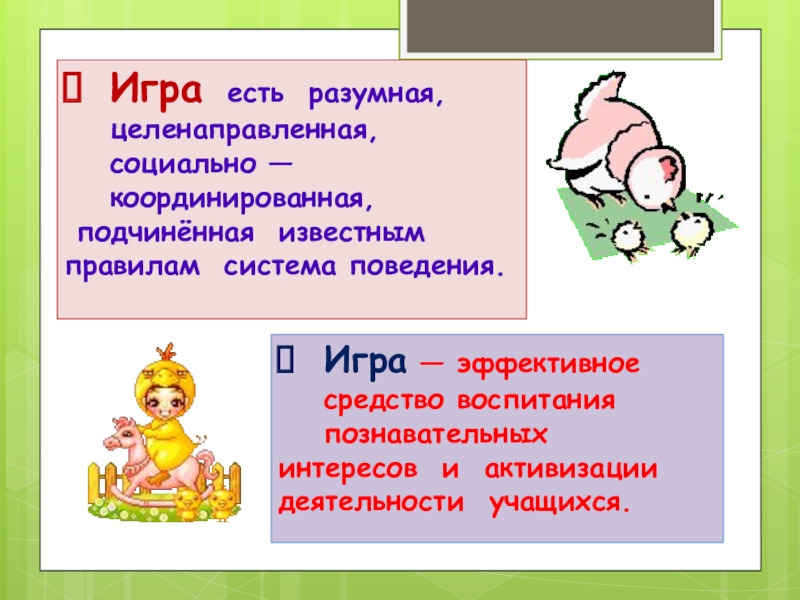 Игра есть разумная, целенаправленная, социально — координированная, подчинённая известным правилам система поведения.

Игра — эффективное средство воспитания познавательных интересов и активизации деятельности учащихся.